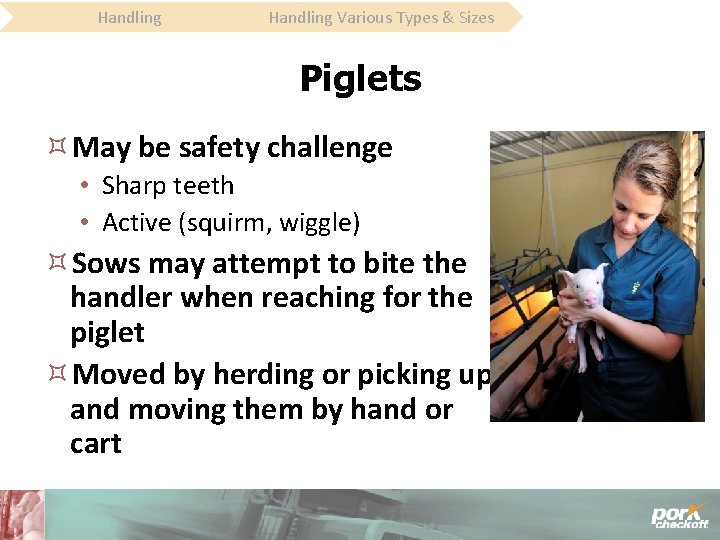 Handling

Handling Various Types & Sizes

Piglets

May be safety challenge
• Sharp teeth
• Active (squirm, wiggle)

Sows may attempt to bite the handler when reaching for the piglet

Moved by herding or picking up and moving them by hand or cart

pork checkoff